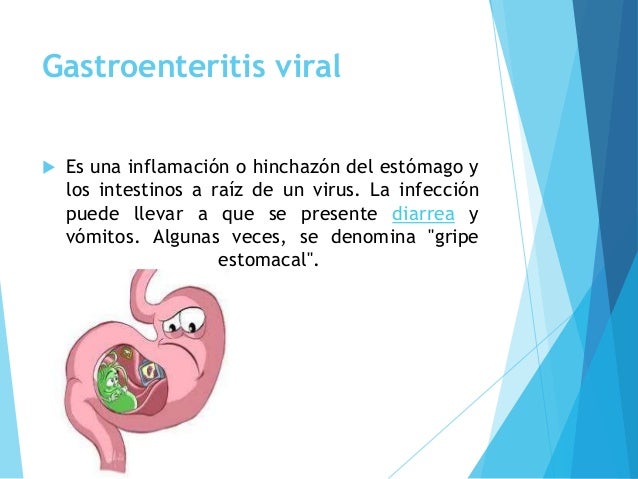 Gastroenteritis viral

Es una inflamación o hinchazón del estómago y los intestinos a raíz de un virus. La infección puede llevar a que se presente diarrea y vómitos. Algunas veces, se denomina "gripe estomacal".